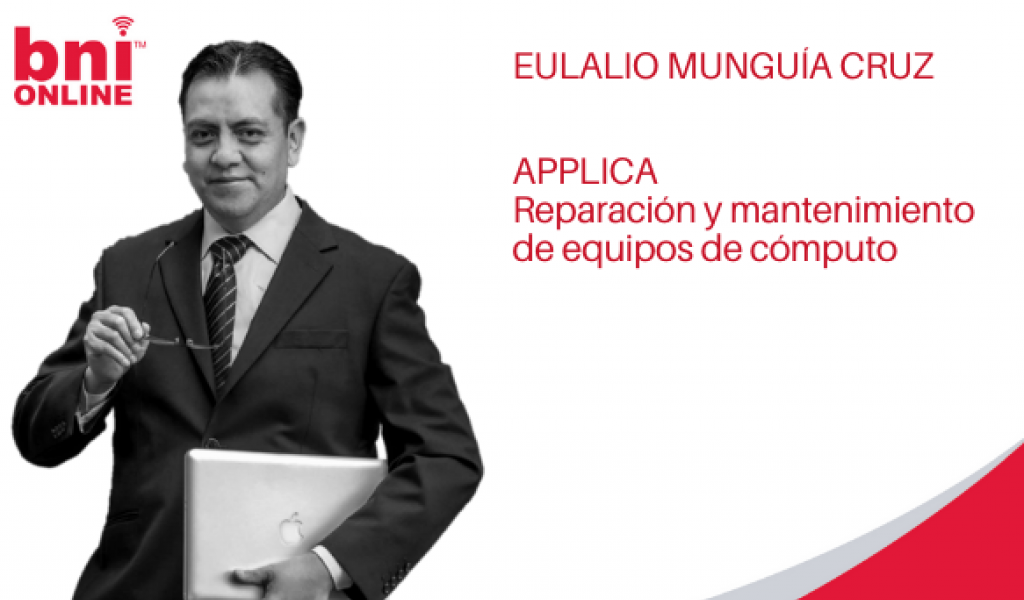 bni™
ONLINE

EULALIO MUNGUÍA CRUZ

APPLICA
Reparación y mantenimiento de equipos de cómputo